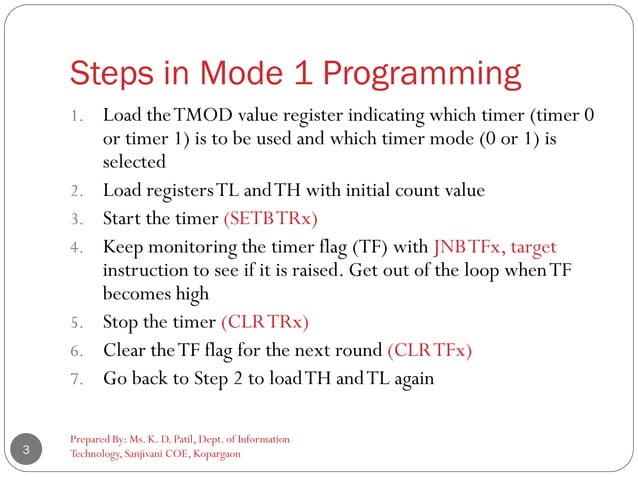 Steps in Mode 1 Programming

1. Load the TMOD value register indicating which timer (timer 0 or timer 1) is to be used and which timer mode (0 or 1) is selected
2. Load registers TL and TH with initial count value
3. Start the timer (SETB TRx)
4. Keep monitoring the timer flag (TF) with JNB TFx, target instruction to see if it is raised. Get out of the loop when TF becomes high
5. Stop the timer (CLR TRx)
6. Clear the TF flag for the next round (CLR TFx)
7. Go back to Step 2 to load TH and TL again

3

Prepared By: Ms. K. D. Patil, Dept. of Information Technology, Sanjivani COE, Kopargaon